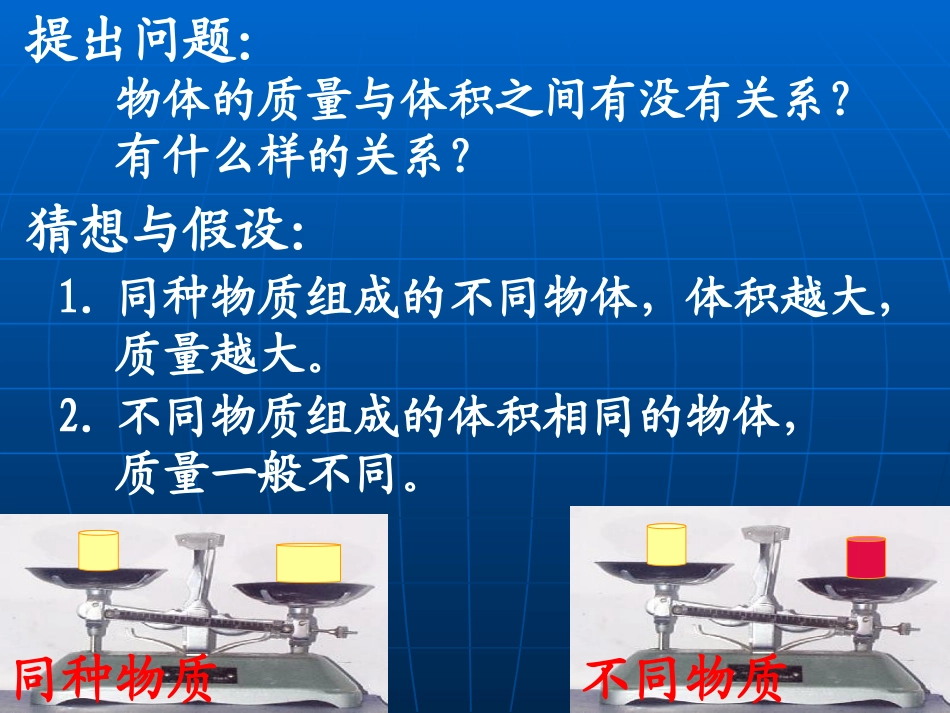 提出问题:

物体的质量与体积之间有没有关系？有什么样的关系？

猜想与假设:

1. 同种物质组成的不同物体，体积越大，质量越大。

2. 不同物质组成的体积相同的物体，质量一般不同。

同种物质

不同物质